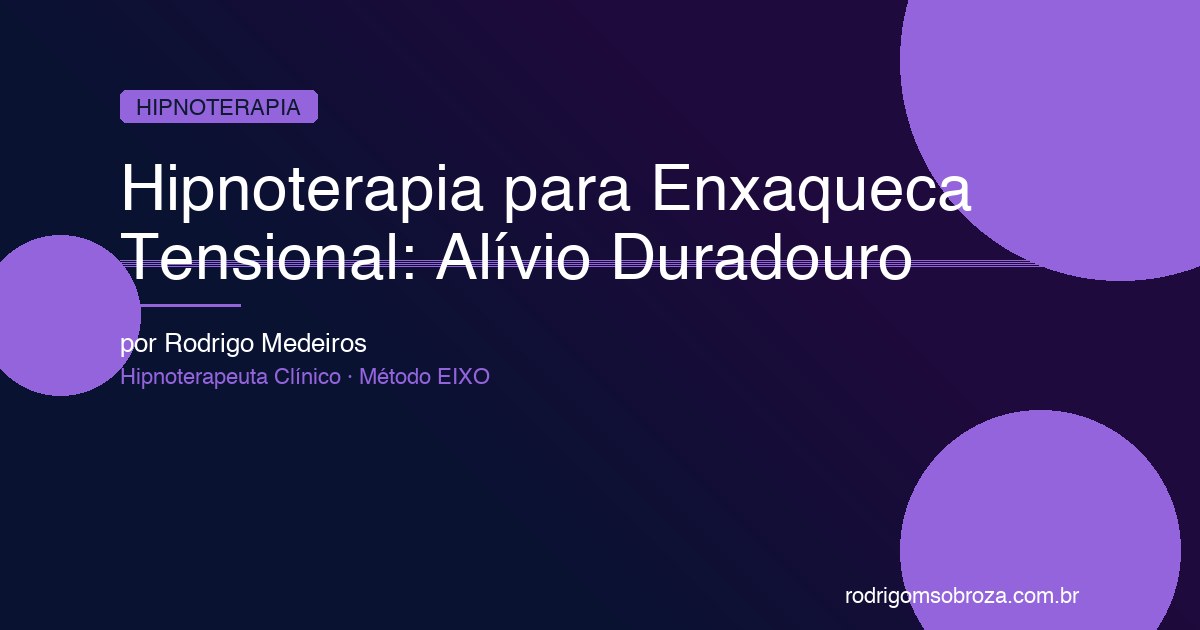 HIPNOTERAPIA

Hipnoterapia para Enxaqueca Tensional: Alívio Duradouro

por Rodrigo Medeiros

Hipnoterapeuta Clínico · Método EIXO

rodrigomsobroza.com.br